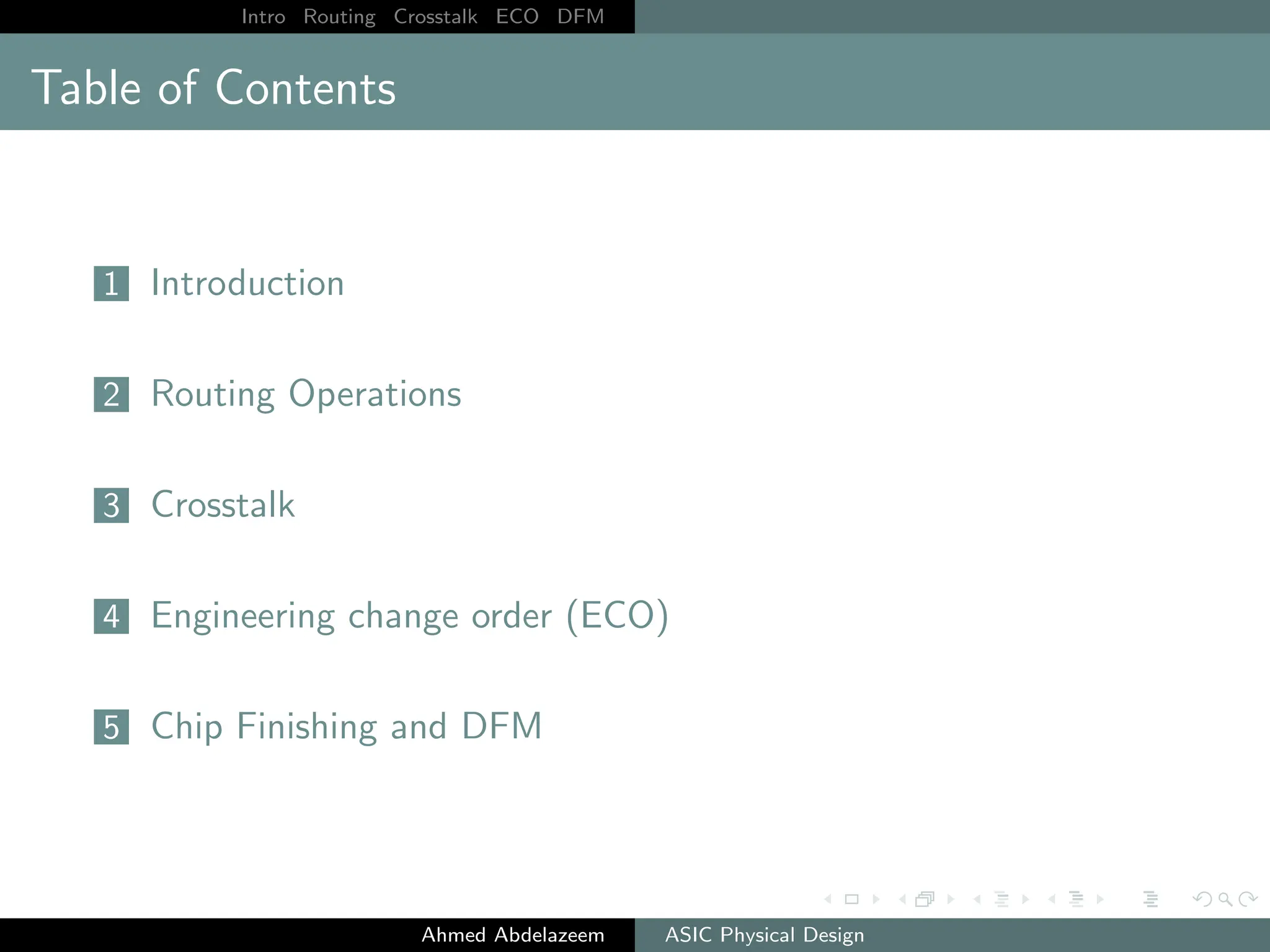 Intro Routing Crosstalk ECO DFM

Table of Contents

1 Introduction

2 Routing Operations

3 Crosstalk

4 Engineering change order (ECO)

5 Chip Finishing and DFM

Ahmed Abdelazeem ASIC Physical Design